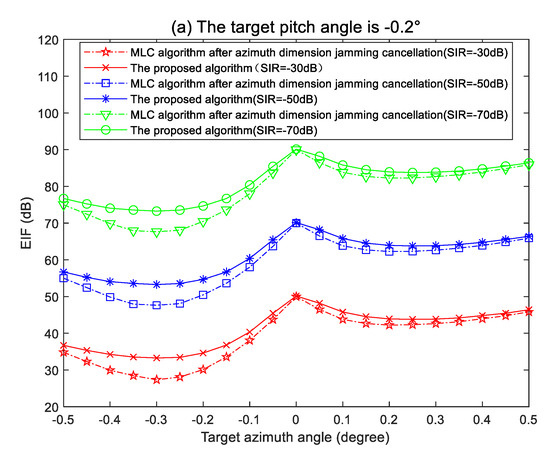 (a) The target pitch angle is -0.2°

MLC algorithm after azimuth dimension jamming cancellation(SIR=-30dB)
The proposed algorithm（SIR=-30dB）
MLC algorithm after azimuth dimension jamming cancellation(SIR=-50dB)
The proposed algorithm(SIR=-50dB)
MLC algorithm after azimuth dimension jamming cancellation(SIR=-70dB)
The proposed algorithm(SIR=-70dB)

EIF (dB)

120
110
100
90
80
70
60
50
40
30
20

-0.5 -0.4 -0.3 -0.2 -0.1 0 0.1 0.2 0.3 0.4 0.5

Target azimuth angle (degree)